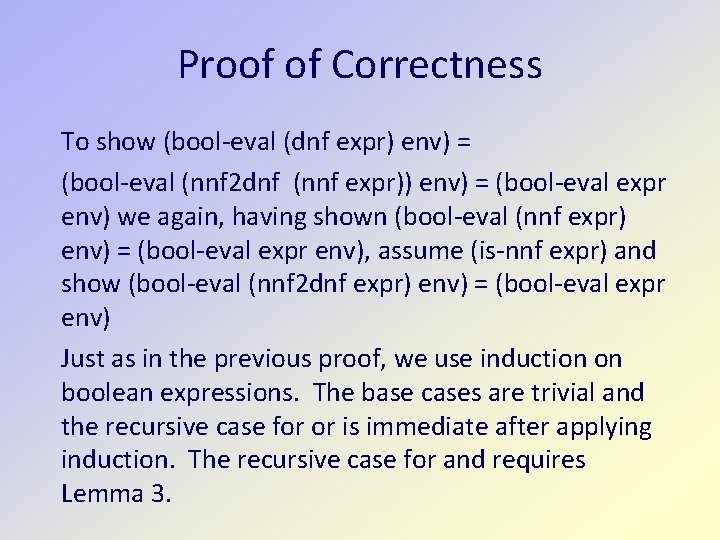 Proof of Correctness

To show (bool-eval (dnf expr) env) =

(bool-eval (nnf2dnf (nnf expr)) env) = (bool-eval expr env) we again, having shown (bool-eval (nnf expr) env) = (bool-eval expr env), assume (is-nnf expr) and show (bool-eval (nnf2dnf expr) env) = (bool-eval expr env)

Just as in the previous proof, we use induction on boolean expressions. The base cases are trivial and the recursive case for or is immediate after applying induction. The recursive case for and requires Lemma 3.